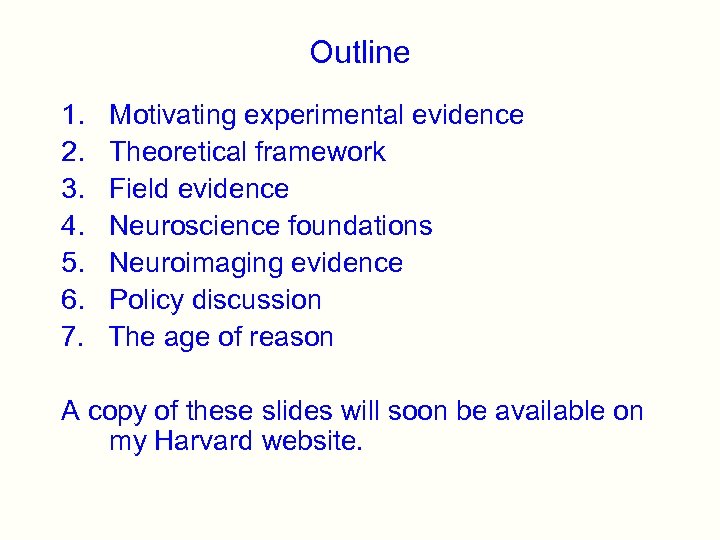 Outline

1. Motivating experimental evidence
2. Theoretical framework
3. Field evidence
4. Neuroscience foundations
5. Neuroimaging evidence
6. Policy discussion
7. The age of reason

A copy of these slides will soon be available on my Harvard website.